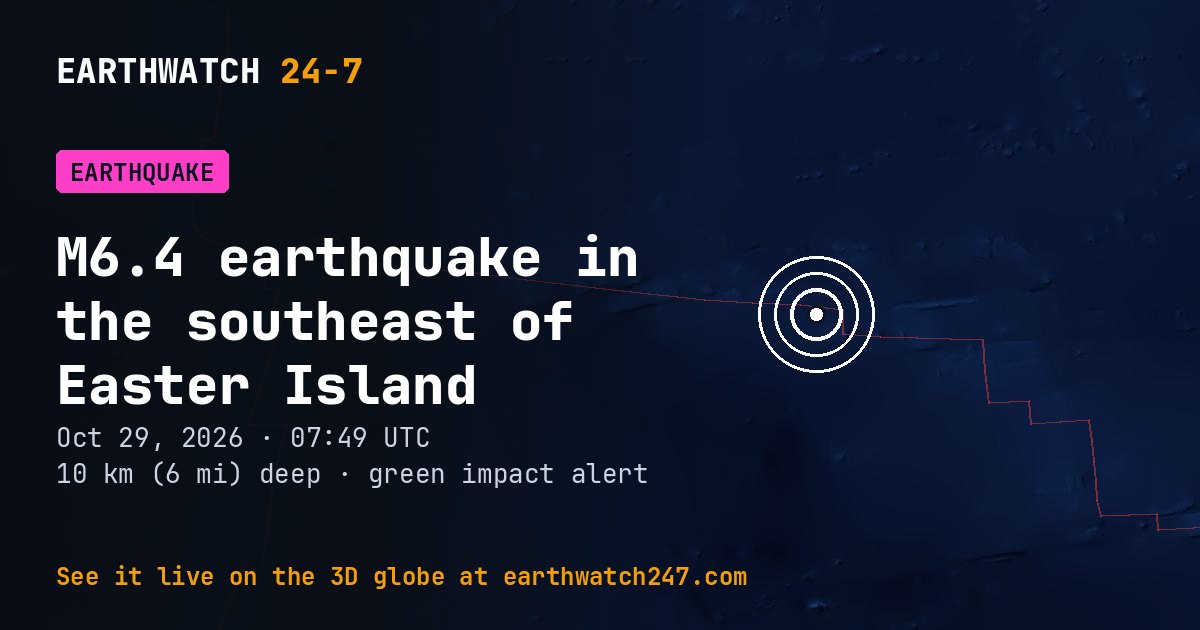 EARTHWATCH 24-7

EARTHQUAKE

M6.4 earthquake in the southeast of Easter Island

Oct 29, 2026 · 07:49 UTC
10 km (6 mi) deep · green impact alert

See it live on the 3D globe at earthwatch247.com